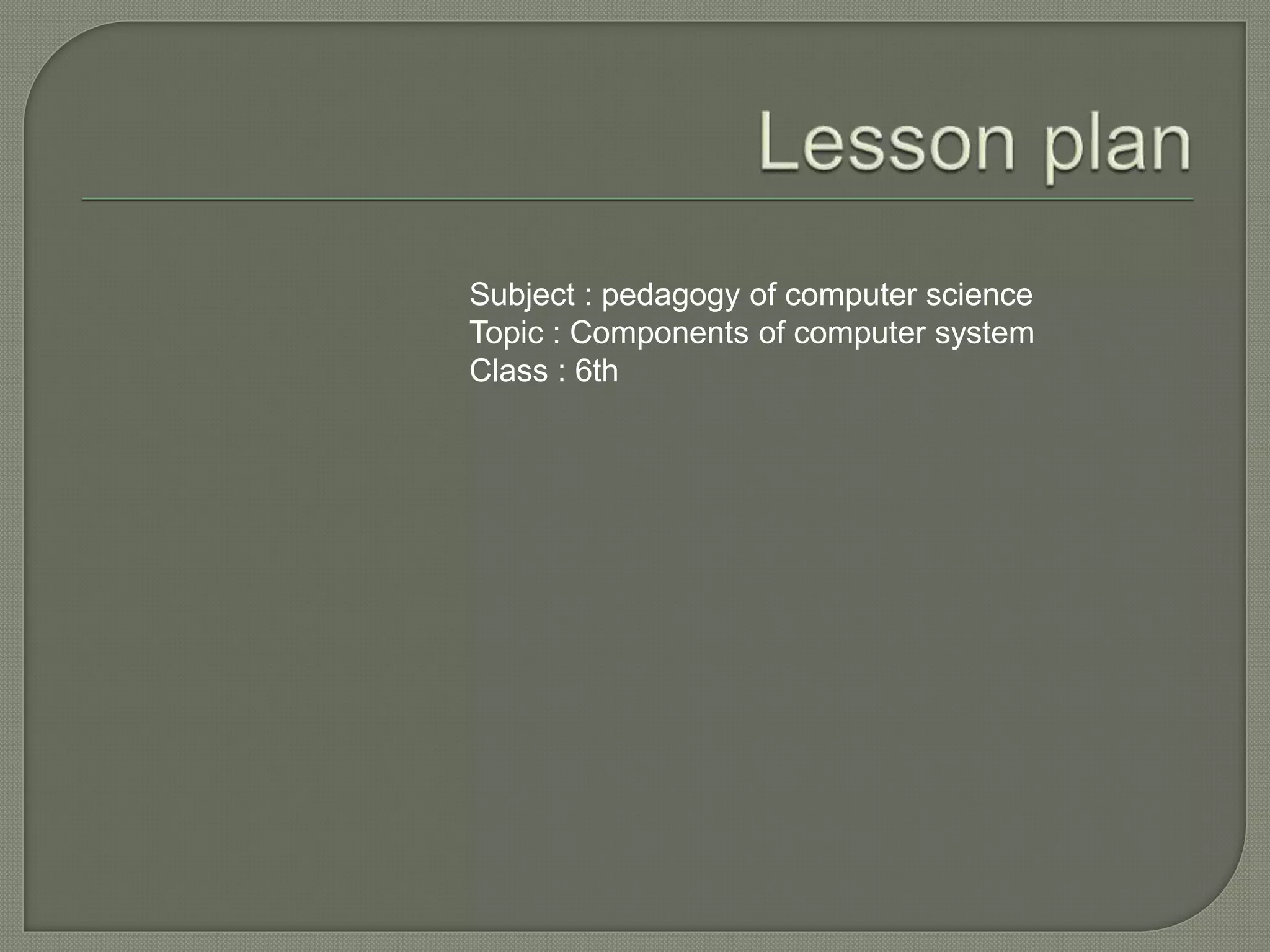 Lesson plan

Subject : pedagogy of computer science
Topic : Components of computer system
Class : 6th